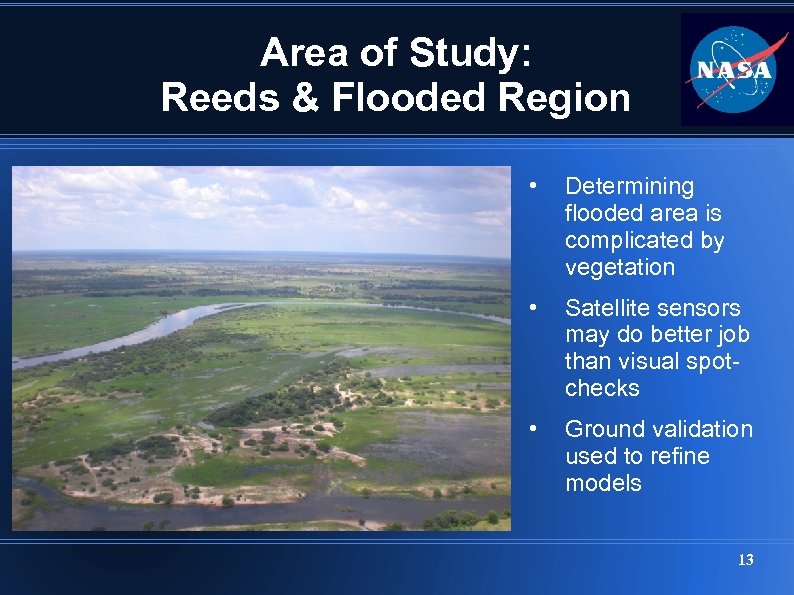 Area of Study:
Reeds & Flooded Region

NASA

• Determining flooded area is complicated by vegetation

• Satellite sensors may do better job than visual spot-checks

• Ground validation used to refine models

13